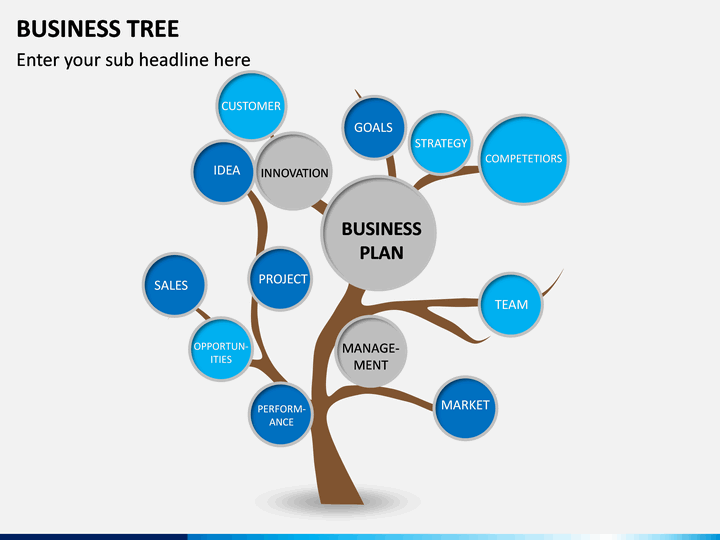 BUSINESS TREE

Enter your sub headline here

CUSTOMER

GOALS

STRATEGY

COMPETETIORS

IDEA

INNOVATION

BUSINESS PLAN

SALES

PROJECT

TEAM

OPPORTUNITIES

MANAGEMENT

PERFORMANCE

MARKET